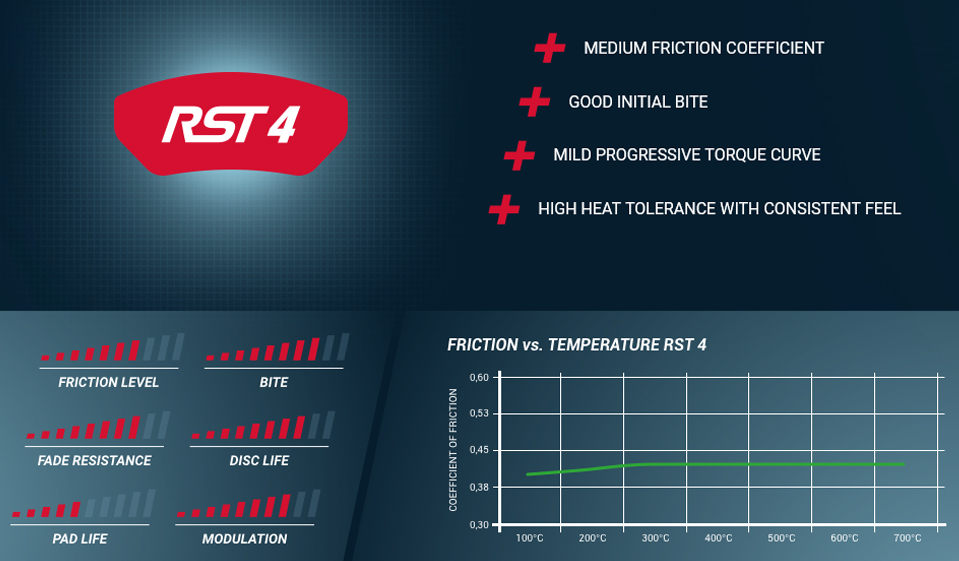 RST 4

MEDIUM FRICTION COEFFICIENT

GOOD INITIAL BITE

MILD PROGRESSIVE TORQUE CURVE

HIGH HEAT TOLERANCE WITH CONSISTENT FEEL

FRICTION LEVEL

BITE

FADE RESISTANCE

DISC LIFE

PAD LIFE

MODULATION

FRICTION vs. TEMPERATURE RST 4

COEFFICIENT OF FRICTION

0,60
0,53
0,45
0,38
0,30

100°C 200°C 300°C 400°C 500°C 600°C 700°C